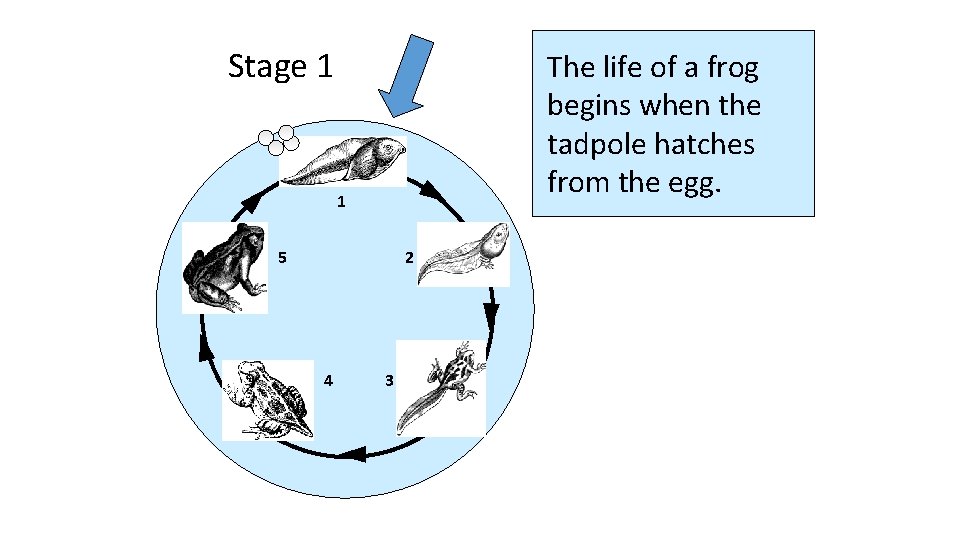 Stage 1

The life of a frog begins when the tadpole hatches from the egg.

1

2

3

4

5